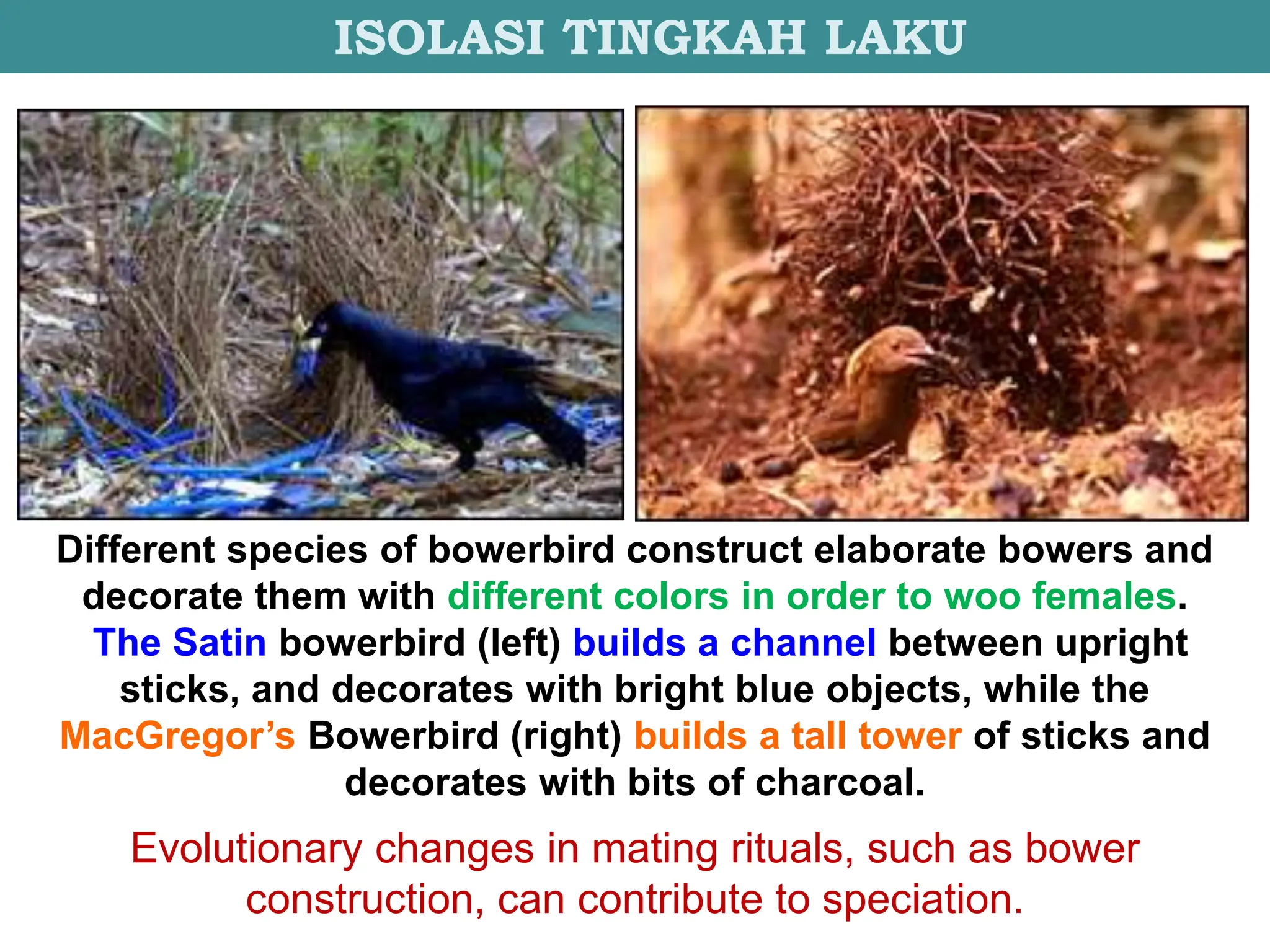 ISOLASI TINGKAH LAKU

Different species of bowerbird construct elaborate bowers and decorate them with different colors in order to woo females. The Satin bowerbird (left) builds a channel between upright sticks, and decorates with bright blue objects, while the MacGregor's Bowerbird (right) builds a tall tower of sticks and decorates with bits of charcoal.

Evolutionary changes in mating rituals, such as bower construction, can contribute to speciation.